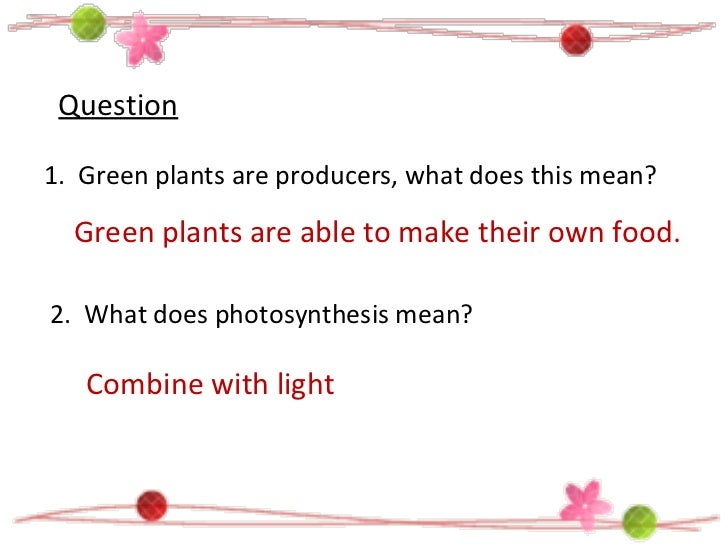 Question

1. Green plants are producers, what does this mean?

Green plants are able to make their own food.

2. What does photosynthesis mean?

Combine with light